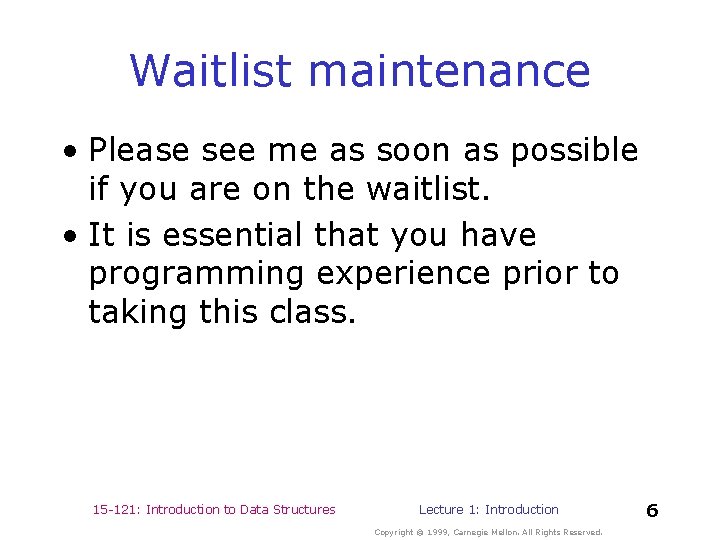 Waitlist maintenance

• Please see me as soon as possible if you are on the waitlist.

• It is essential that you have programming experience prior to taking this class.

15-121: Introduction to Data Structures

Lecture 1: Introduction

6

Copyright © 1999, Carnegie Mellon. All Rights Reserved.